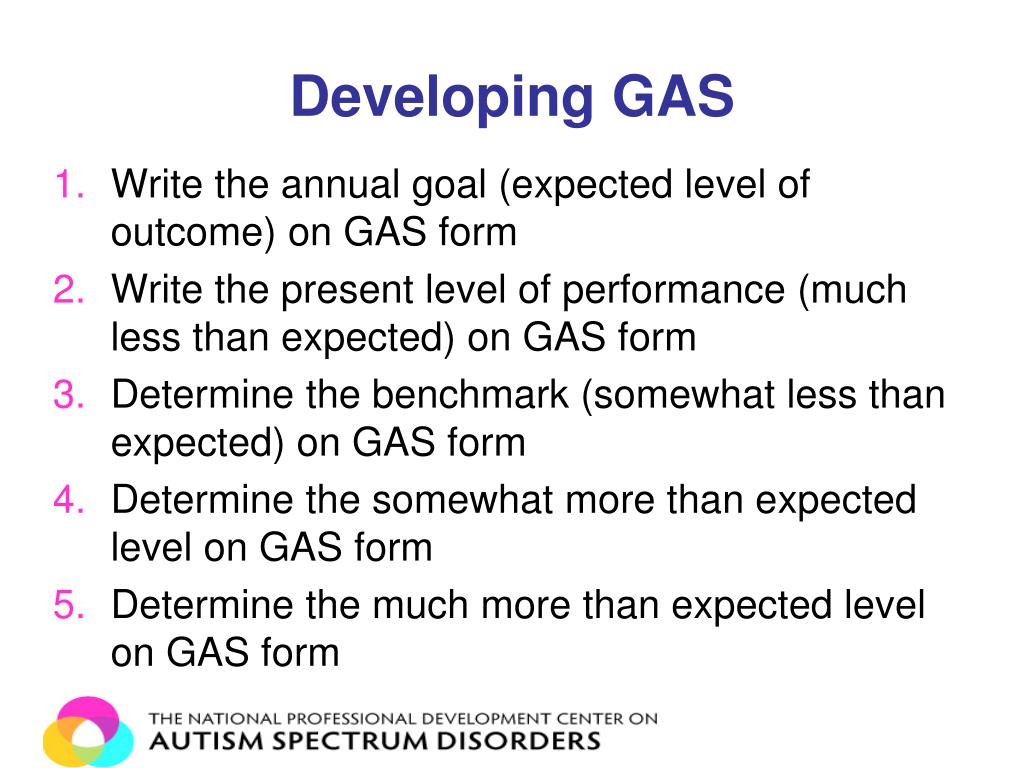 Developing GAS

1. Write the annual goal (expected level of outcome) on GAS form
2. Write the present level of performance (much less than expected) on GAS form
3. Determine the benchmark (somewhat less than expected) on GAS form
4. Determine the somewhat more than expected level on GAS form
5. Determine the much more than expected level on GAS form

THE NATIONAL PROFESSIONAL DEVELOPMENT CENTER ON
AUTISM SPECTRUM DISORDERS